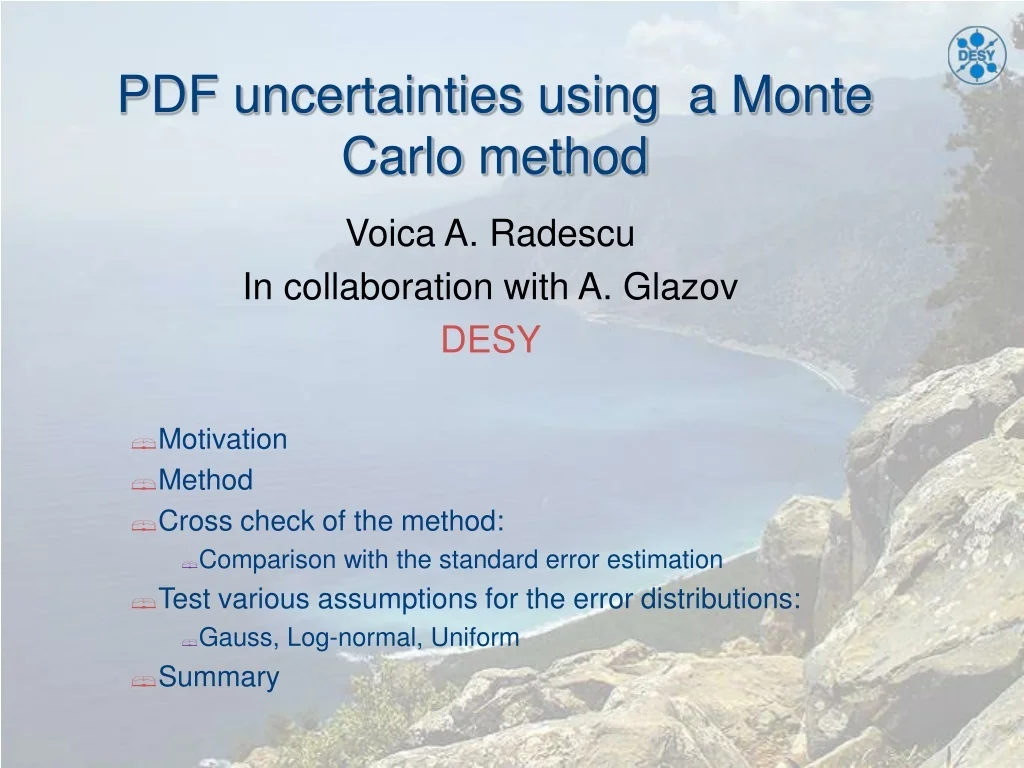 DESY

PDF uncertainties using a Monte Carlo method

Voica A. Radescu
In collaboration with A. Glazov
DESY

Motivation
Method
Cross check of the method:
Comparison with the standard error estimation
Test various assumptions for the error distributions:
Gauss, Log-normal, Uniform
Summary